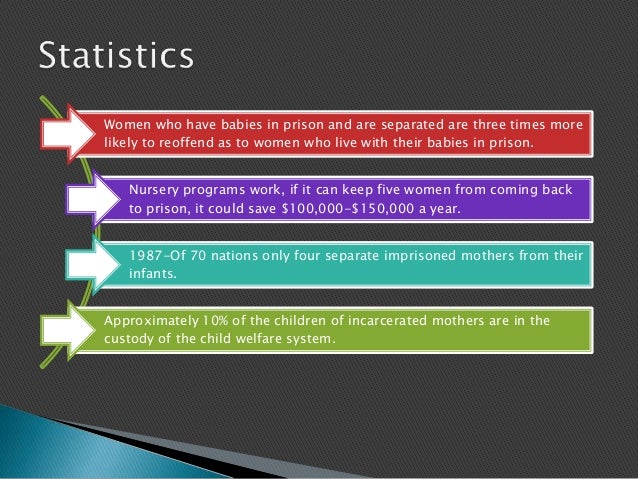 Statistics

Women who have babies in prison and are separated are three times more likely to reoffend as to women who live with their babies in prison.

Nursery programs work, if it can keep five women from coming back to prison, it could save \$100,000-\$150,000 a year.

1987-Of 70 nations only four separate imprisoned mothers from their infants.

Approximately 10% of the children of incarcerated mothers are in the custody of the child welfare system.